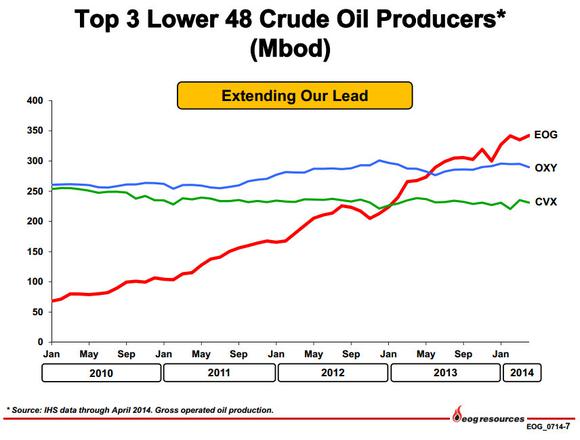 Top 3 Lower 48 Crude Oil Producers*
(Mbod)

Extending Our Lead

400
350
300
250
200
150
100
50
0

EOG
OXY
CVX

Jan May Sep Jan May Sep Jan May Sep Jan May Sep Jan

2010
2011
2012
2013
2014

* Source: IHS data through April 2014. Gross operated oil production.

eog resources

EOG_0714-7